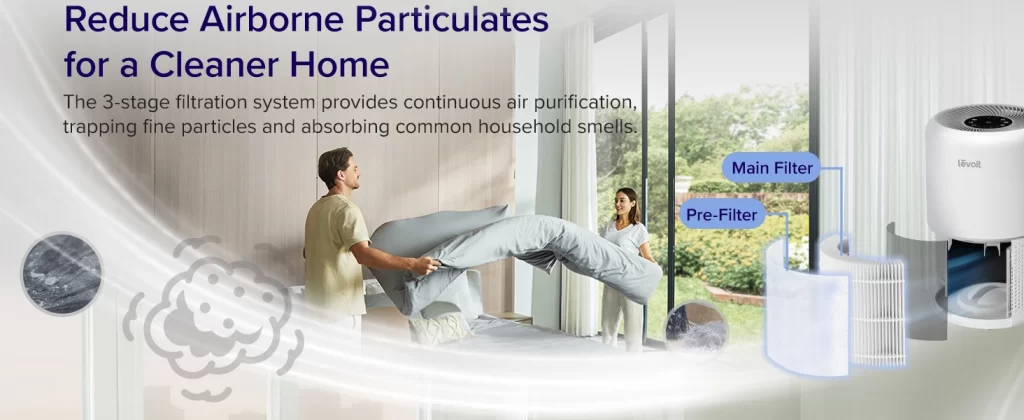 Reduce Airborne Particulates for a Cleaner Home

The 3-stage filtration system provides continuous air purification, trapping fine particles and absorbing common household smells.

Main Filter

Pre-Filter

levoit